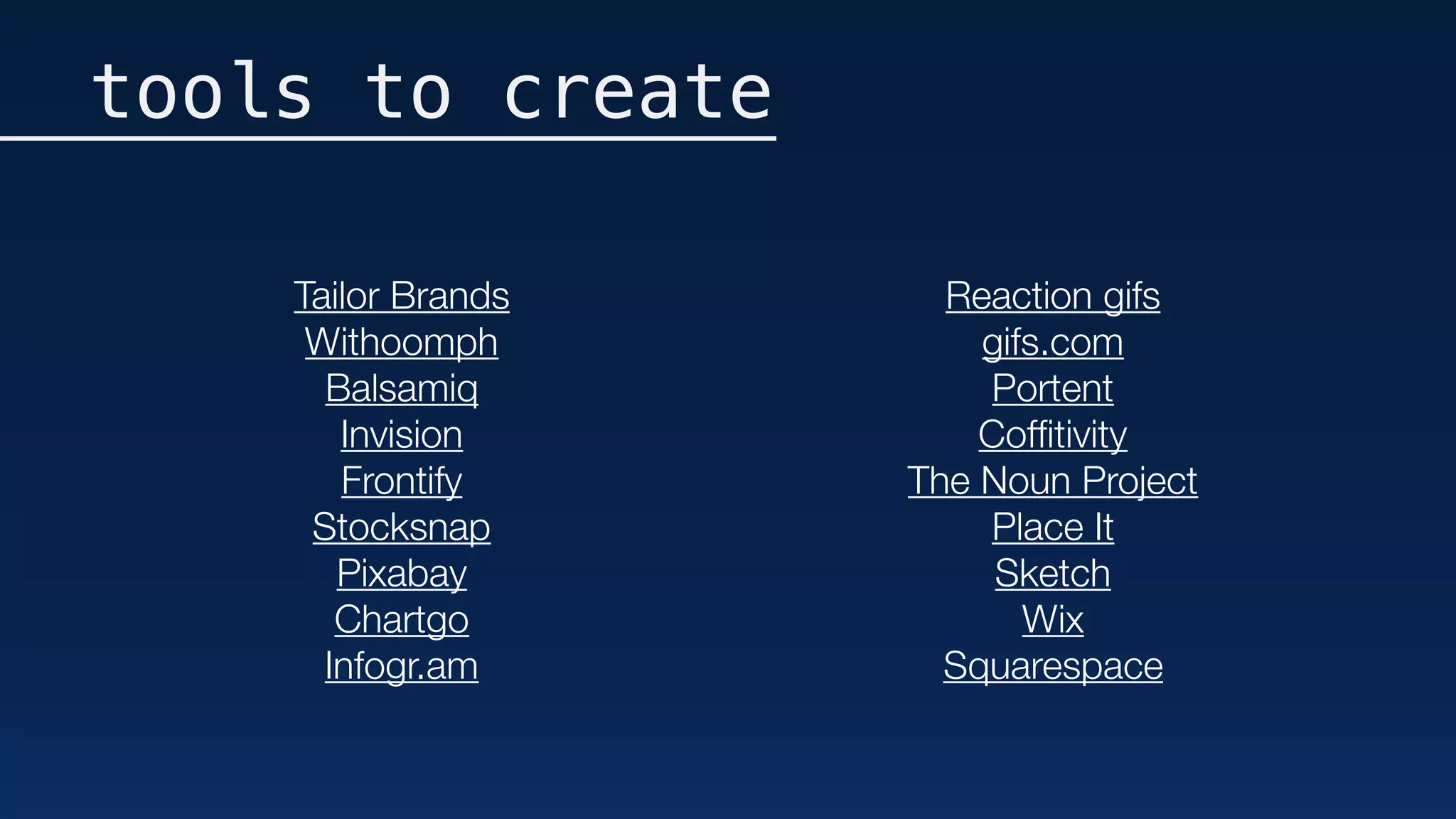 tools to create

Tailor Brands
Withoomph
Balsamiq
Invision
Frontify
Stocksnap
Pixabay
Chartgo
Infogr.am

Reaction gifs
gifs.com
Portent
Coffitivity
The Noun Project
Place It
Sketch
Wix
Squarespace